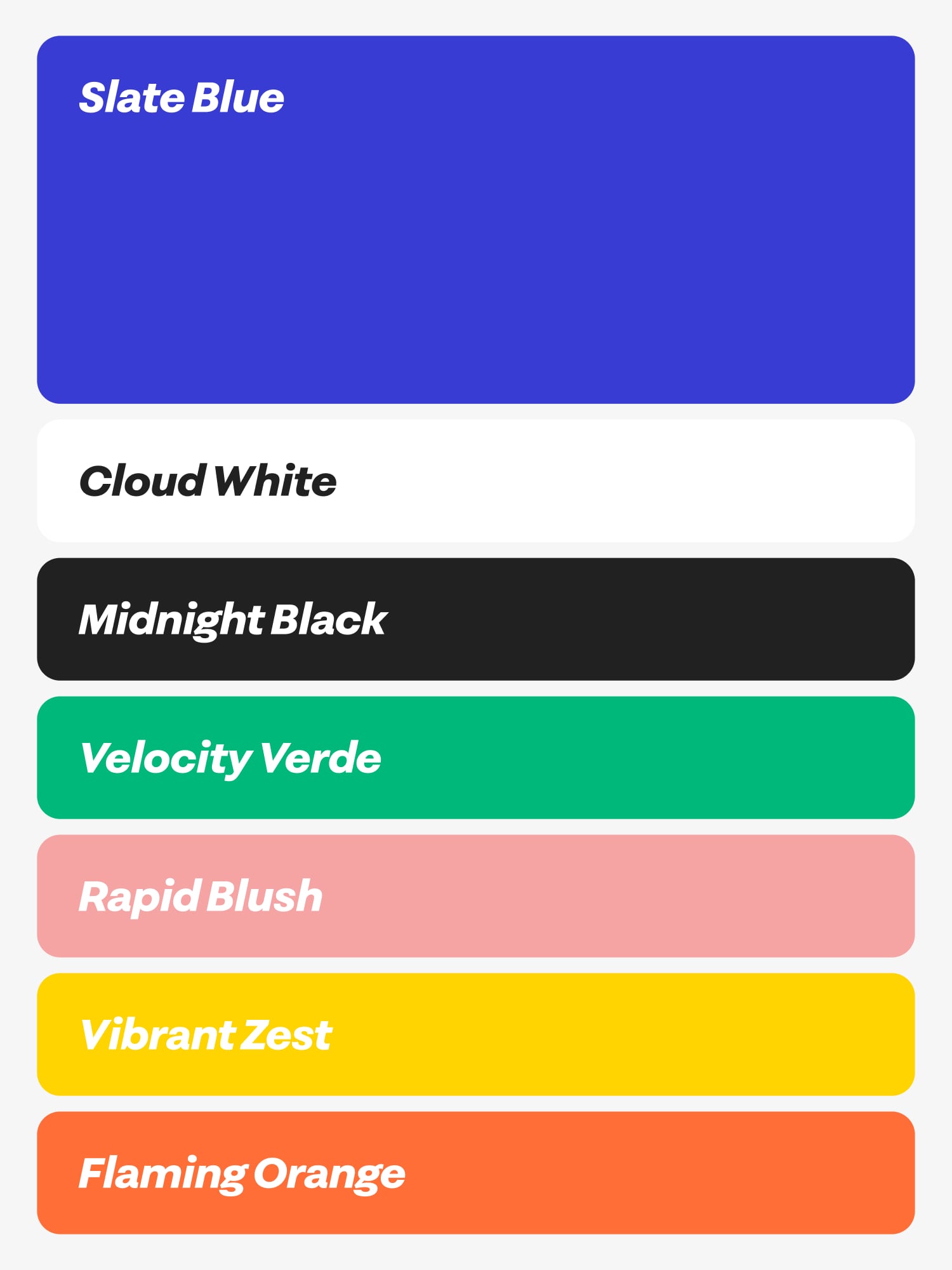 Slate Blue

Cloud White

Midnight Black

Velocity Verde

Rapid Blush

Vibrant Zest

Flaming Orange